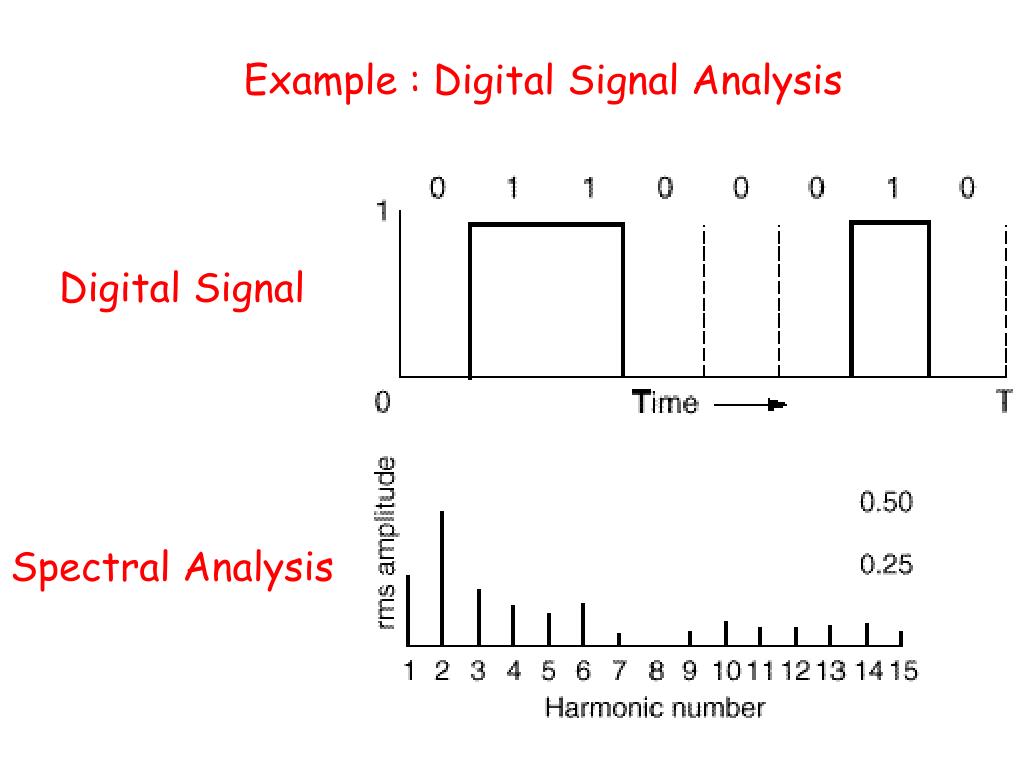 Example : Digital Signal Analysis

Digital Signal

0 1 1 0 0 0 1 0

1

0

Time

T

Spectral Analysis

rms amplitude

0.50

0.25

1 2 3 4 5 6 7 8 9 10 11 12 13 14 15

Harmonic number